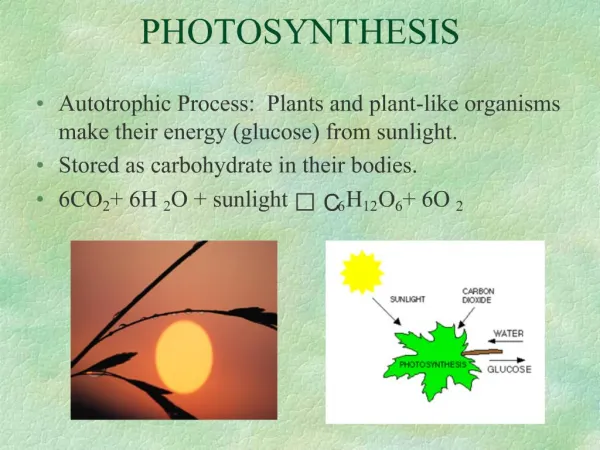 PHOTOSYNTHESIS

• Autotrophic Process: Plants and plant-like organisms make their energy (glucose) from sunlight.
• Stored as carbohydrate in their bodies.
• $6CO_2 + 6H_2O$ + sunlight □ $C_6H_{12}O_6 + 6O_2$

SUNLIGHT
CARBON DIOXIDE
WATER
PHOTOSYNTHESIS
GLUCOSE